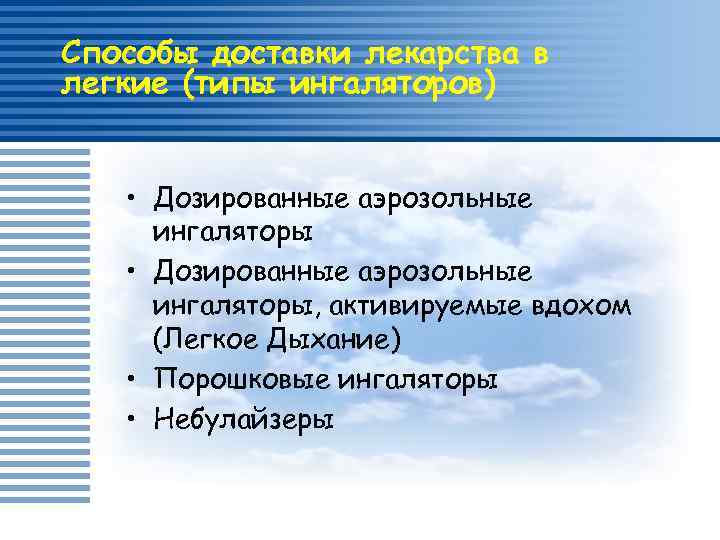 Способы доставки лекарства в легкие (типы ингаляторов)

• Дозированные аэрозольные ингаляторы
• Дозированные аэрозольные ингаляторы, активируемые вдохом (Легкое Дыхание)
• Порошковые ингаляторы
• Небулайзеры